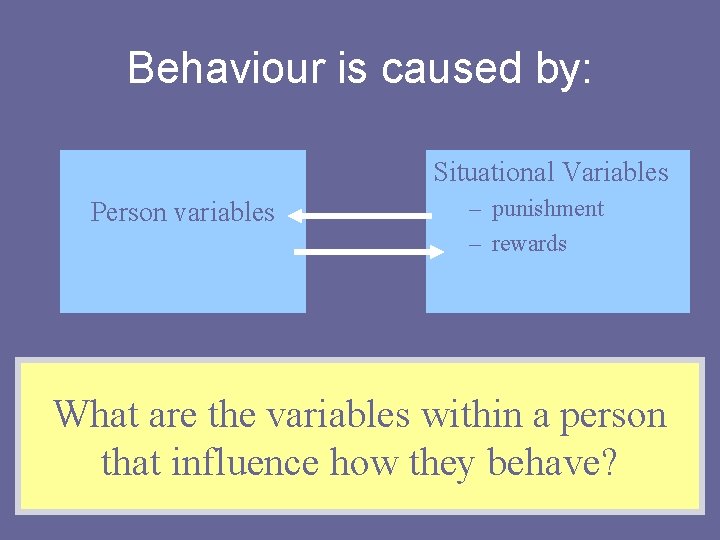 Behaviour is caused by:

Person variables

Situational Variables
– punishment
– rewards

What are the variables within a person that influence how they behave?